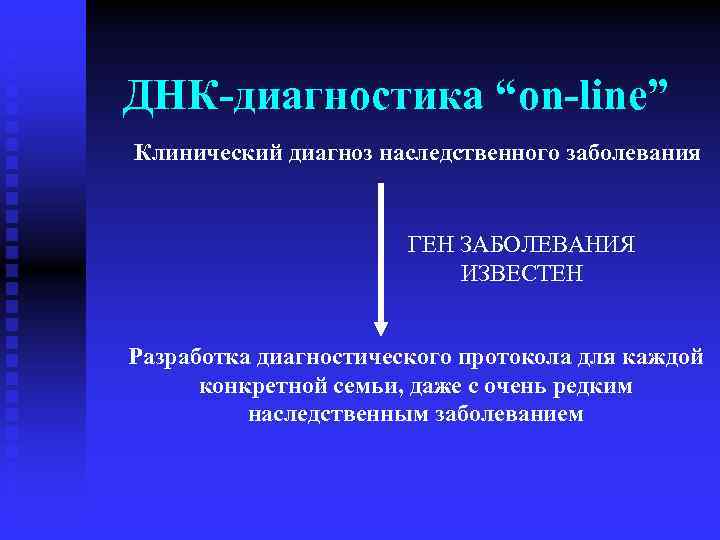 ДНК-диагностика “on-line”

Клинический диагноз наследственного заболевания

ГЕН ЗАБОЛЕВАНИЯ ИЗВЕСТЕН

Разработка диагностического протокола для каждой конкретной семьи, даже с очень редким наследственным заболеванием